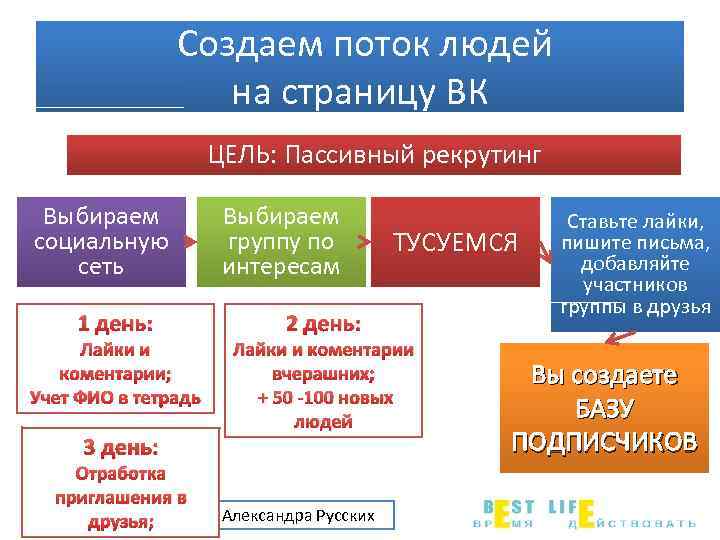 Создаем поток людей на страницу ВК

ЦЕЛЬ: Пассивный рекрутинг

Выбираем социальную сеть

Выбираем группу по интересам

ТУСУЕМСЯ

Ставьте лайки, пишите письма, добавляйте участников группы в друзья

1 день:
Лайки и коментарии;
Учет ФИО в тетрадь

2 день:
Лайки и коментарии вчерашних;
+ 50 -100 новых людей

Вы создаете БАЗУ ПОДПИСЧИКОВ

3 день:
Отработка приглашения в друзья;

Александра Русских

BEST LIFE
ВРЕМЯ ДЕЙСТВОВАТЬ